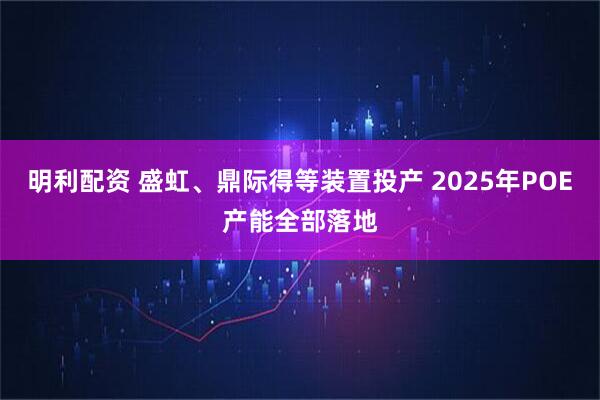 明利配资 盛虹、鼎际得等装置投产 2025年POE产能全部落地